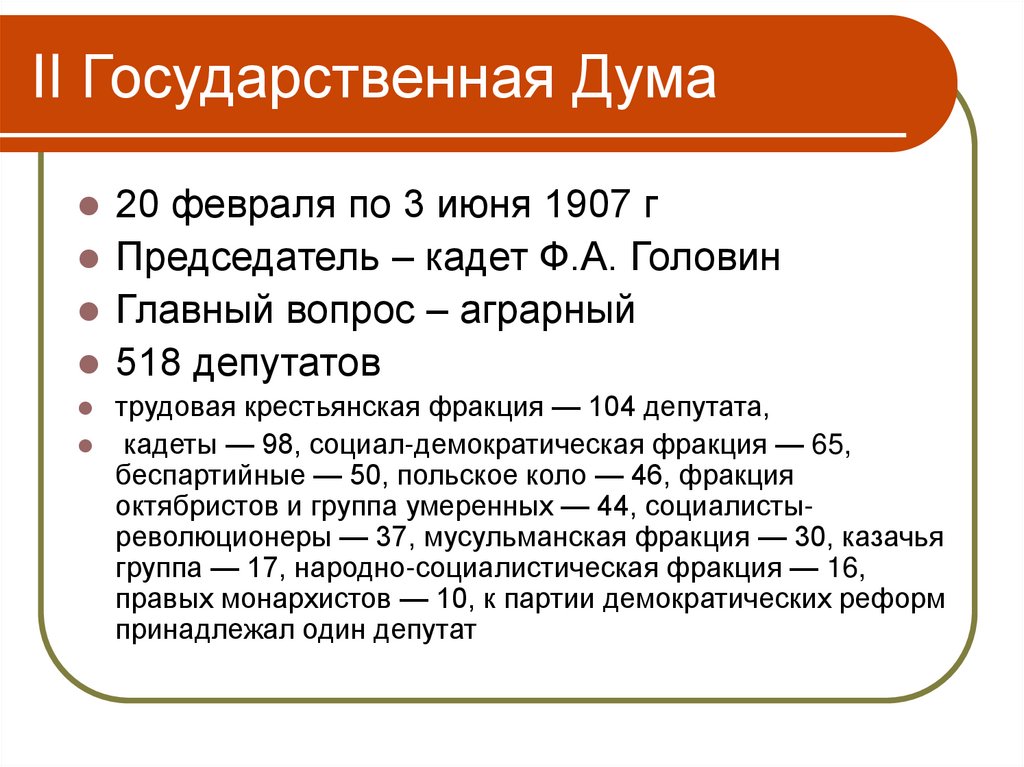 II Государственная Дума

20 февраля по 3 июня 1907 г

Председатель – кадет Ф.А. Головин

Главный вопрос – аграрный

518 депутатов

трудовая крестьянская фракция — 104 депутата,

кадеты — 98, социал-демократическая фракция — 65, беспартийные — 50, польское коло — 46, фракция октябристов и группа умеренных — 44, социалисты-революционеры — 37, мусульманская фракция — 30, казачья группа — 17, народно-социалистическая фракция — 16, правых монархистов — 10, к партии демократических реформ принадлежал один депутат